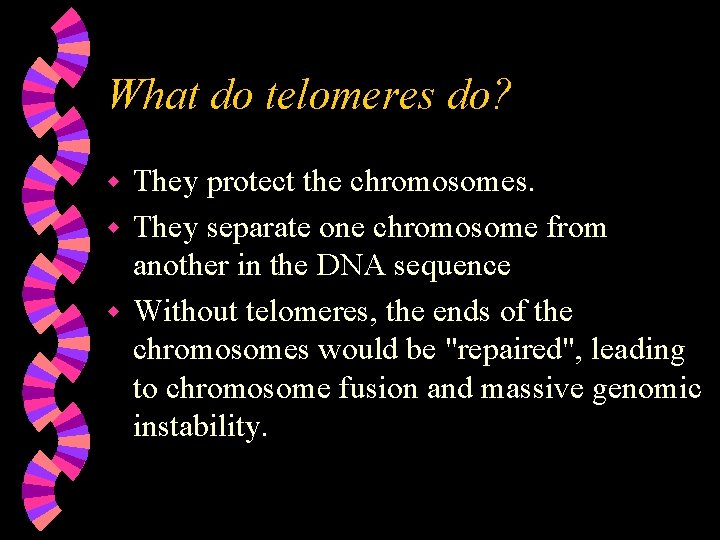 What do telomeres do?

- They protect the chromosomes.
- They separate one chromosome from another in the DNA sequence
- Without telomeres, the ends of the chromosomes would be "repaired", leading to chromosome fusion and massive genomic instability.